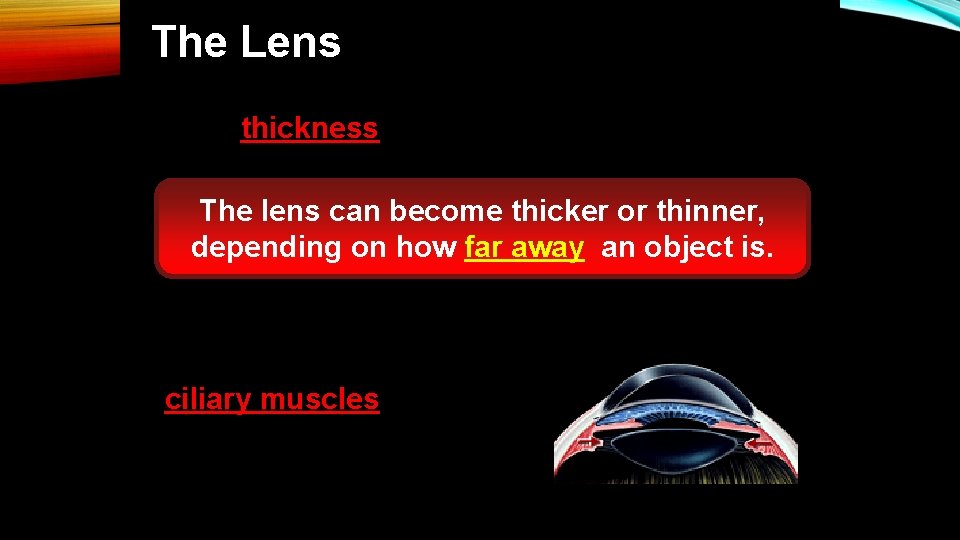 The Lens

thickness

The lens can become thicker or thinner, depending on how far away an object is.

ciliary muscles